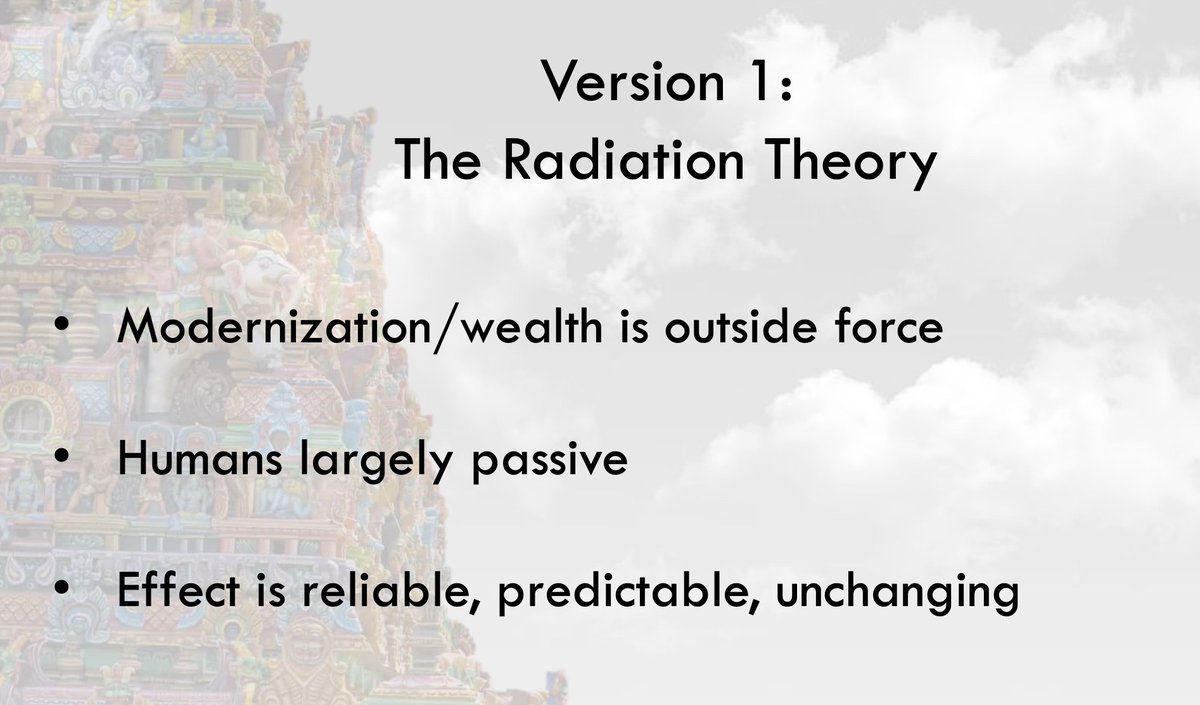 Version 1:
The Radiation Theory

• Modernization/wealth is outside force

• Humans largely passive

• Effect is reliable, predictable, unchanging